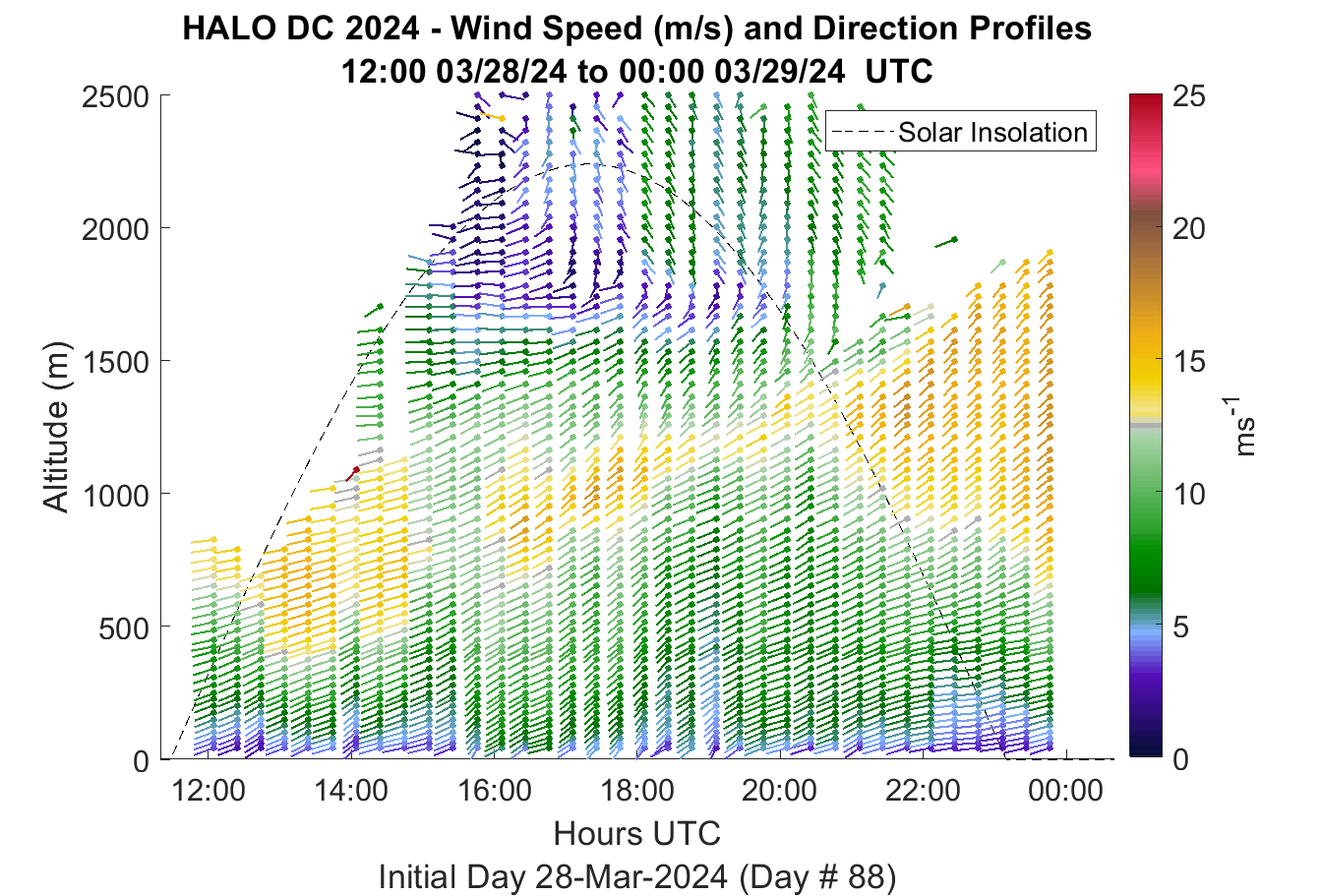 HALO DC 2024 - Wind Speed (m/s) and Direction Profiles
12:00 03/28/24 to 00:00 03/29/24 UTC

Solar Insolation

Altitude (m)

2500
2000
1500
1000
500
0

12:00
14:00
16:00
18:00
20:00
22:00
00:00

Hours UTC
Initial Day 28-Mar-2024 (Day # 88)

25
20
15
10
5
0
$ms^{-1}$